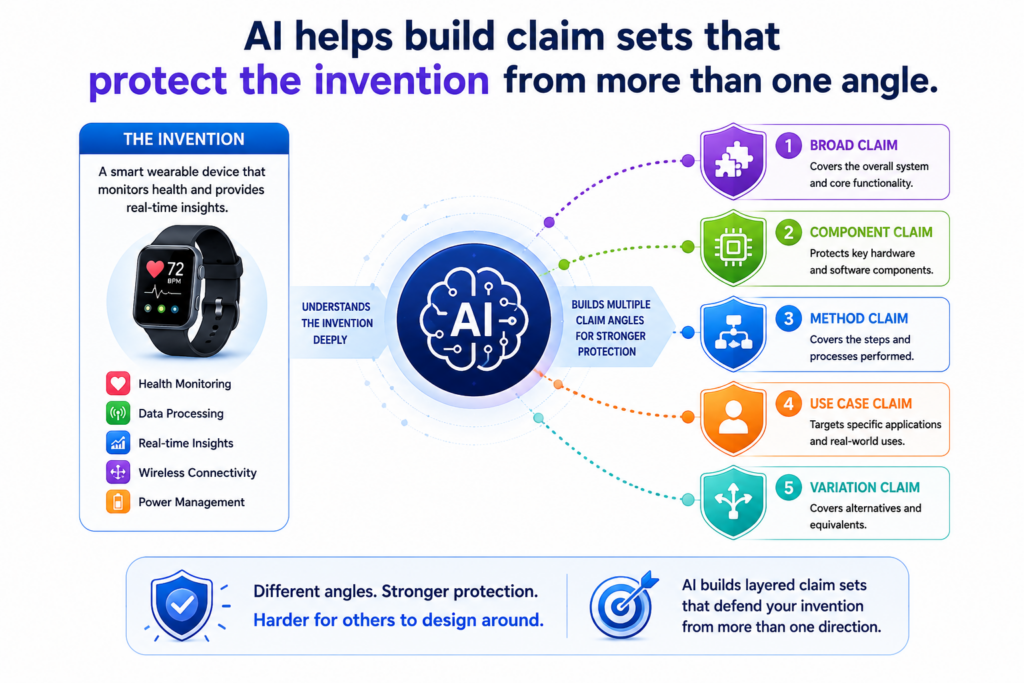 AI helps build claim sets that protect the invention from more than one angle.

THE INVENTION

A smart wearable device that monitors health and provides real-time insights.

72 BPM

Health Monitoring

Data Processing

Real-time Insights

Wireless Connectivity

Power Management

UNDERSTANDS THE INVENTION DEEPLY

AI

BUILDS MULTIPLE CLAIM ANGLES FOR STRONGER PROTECTION

1 BROAD CLAIM
Covers the overall system and core functionality.

2 COMPONENT CLAIM
Protects key hardware and software components.

3 METHOD CLAIM
Covers the steps and processes performed.

4 USE CASE CLAIM
Targets specific applications and real-world uses.

5 VARIATION CLAIM
Covers alternatives and equivalents.

Different angles. Stronger protection.
Harder for others to design around.

AI builds layered claim sets that defend your invention from more than one direction.